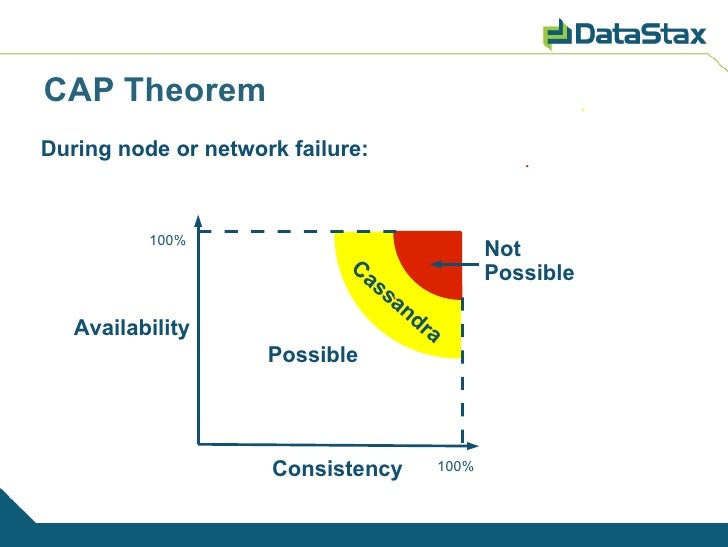 DataStax

CAP Theorem

During node or network failure:

100%

Availability

Cassandra

Not Possible

Possible

Consistency

100%